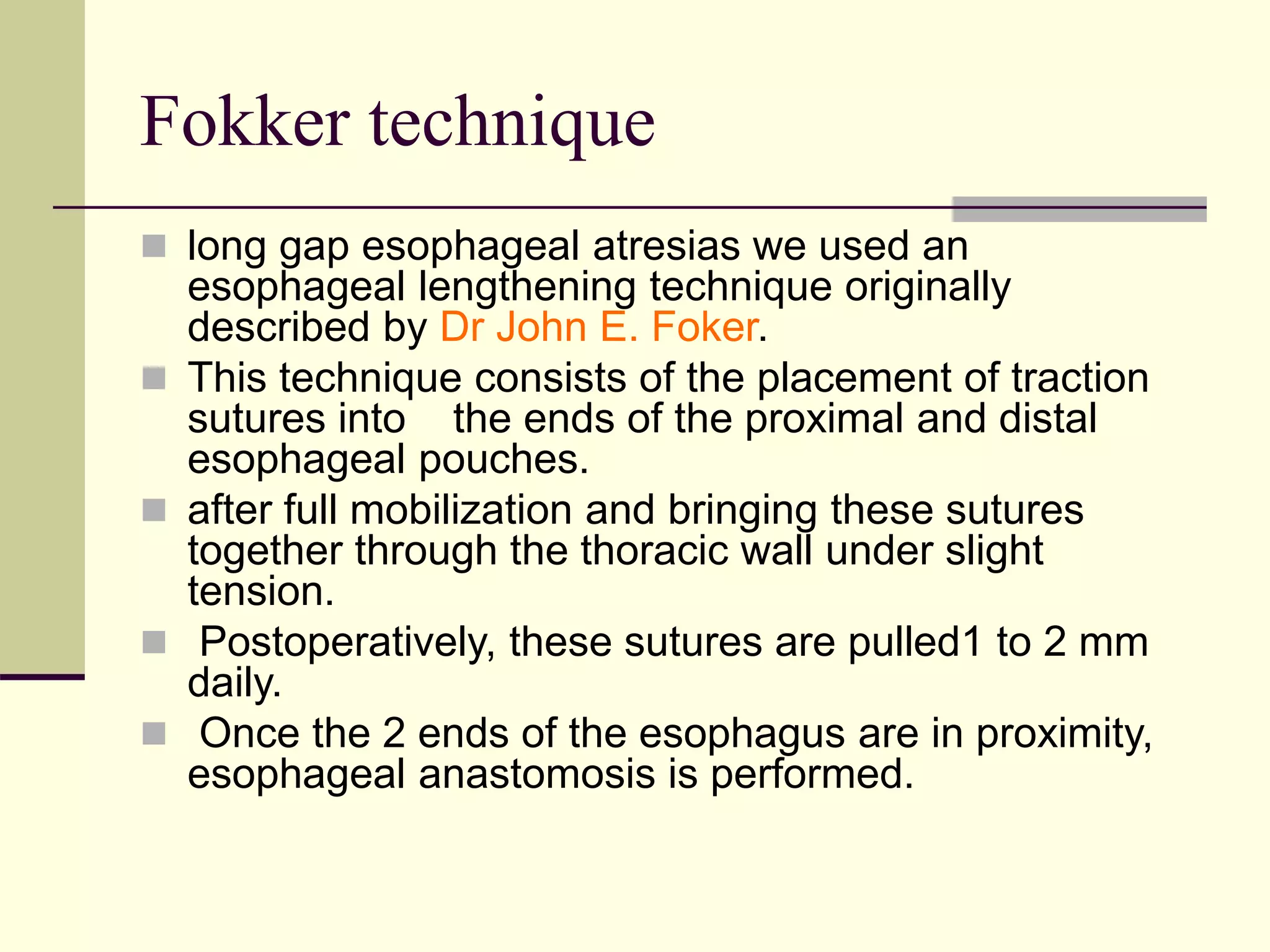 Fokker technique

- long gap esophageal atresias we used an esophageal lengthening technique originally described by Dr John E. Foker.
- This technique consists of the placement of traction sutures into the ends of the proximal and distal esophageal pouches.
- after full mobilization and bringing these sutures together through the thoracic wall under slight tension.
- Postoperatively, these sutures are pulled1 to 2 mm daily.
- Once the 2 ends of the esophagus are in proximity, esophageal anastomosis is performed.